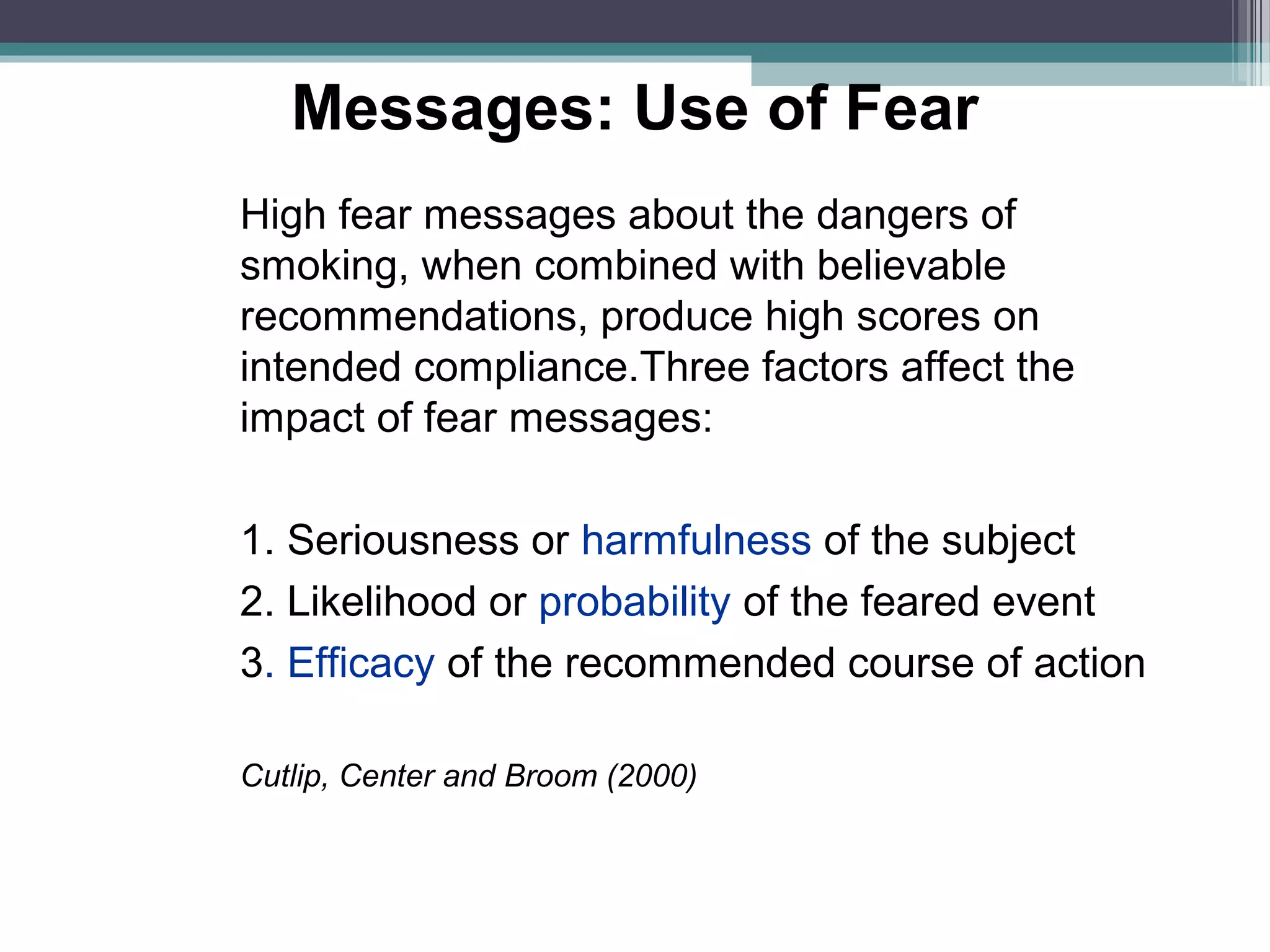 Messages: Use of Fear

High fear messages about the dangers of smoking, when combined with believable recommendations, produce high scores on intended compliance.Three factors affect the impact of fear messages:

1. Seriousness or harmfulness of the subject
2. Likelihood or probability of the feared event
3. Efficacy of the recommended course of action

Cutlip, Center and Broom (2000)